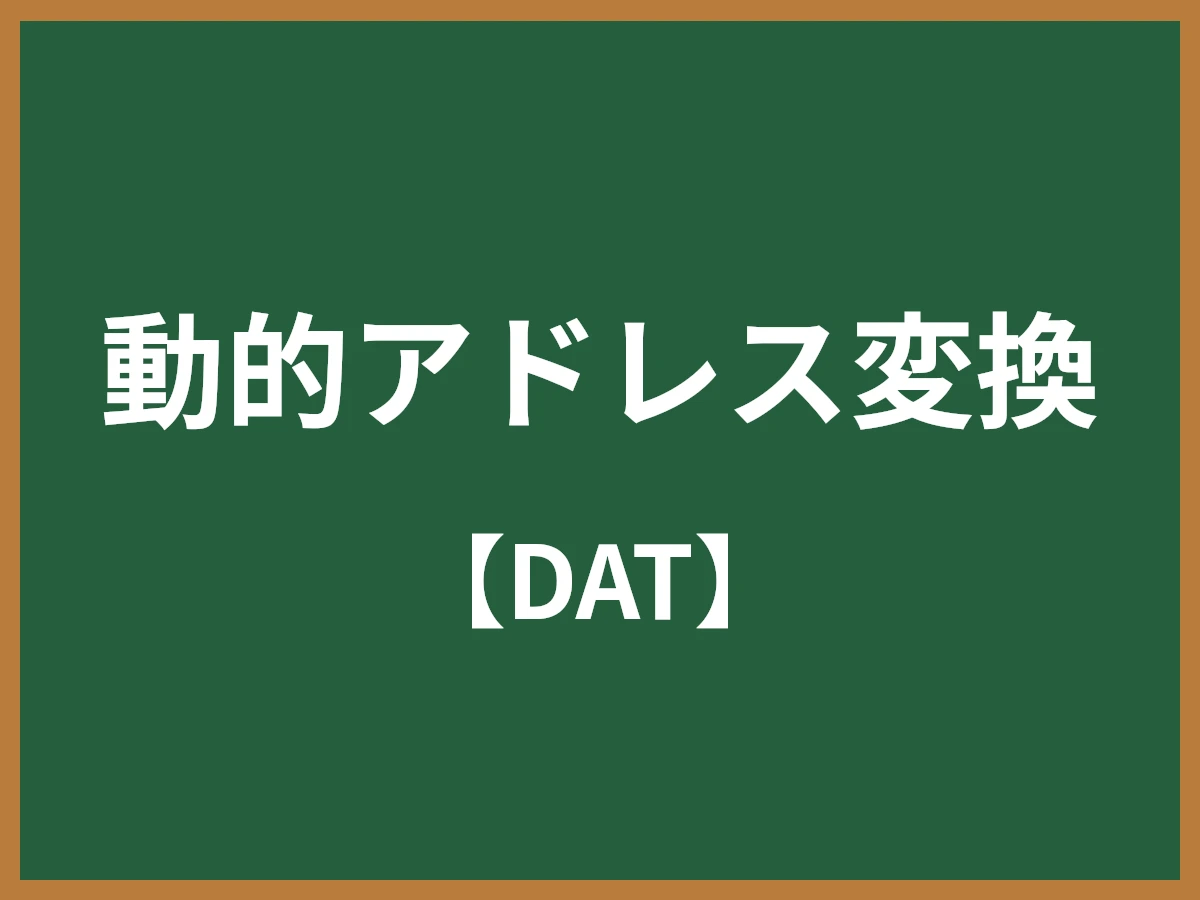 動的アドレス変換

【DAT】